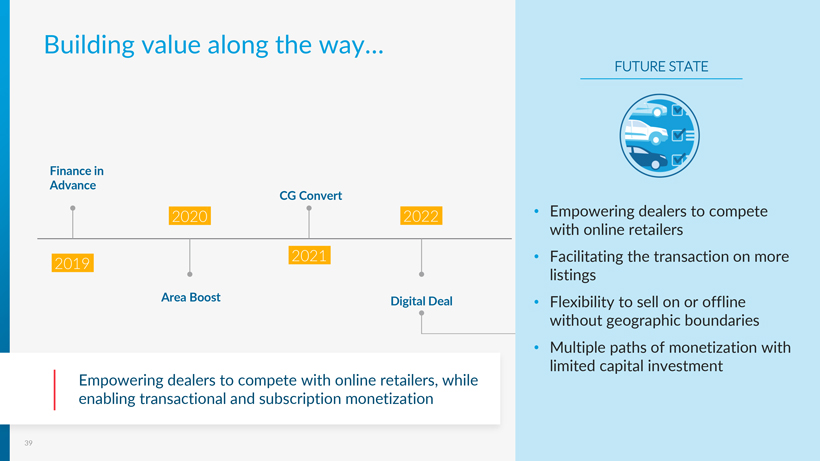 Building value along the way…

Finance in Advance

2019

2020

Area Boost

CG Convert

2021

2022

Digital Deal

Empowering dealers to compete with online retailers, while enabling transactional and subscription monetization

39

FUTURE STATE

• Empowering dealers to compete with online retailers
• Facilitating the transaction on more listings
• Flexibility to sell on or offline without geographic boundaries
• Multiple paths of monetization with limited capital investment